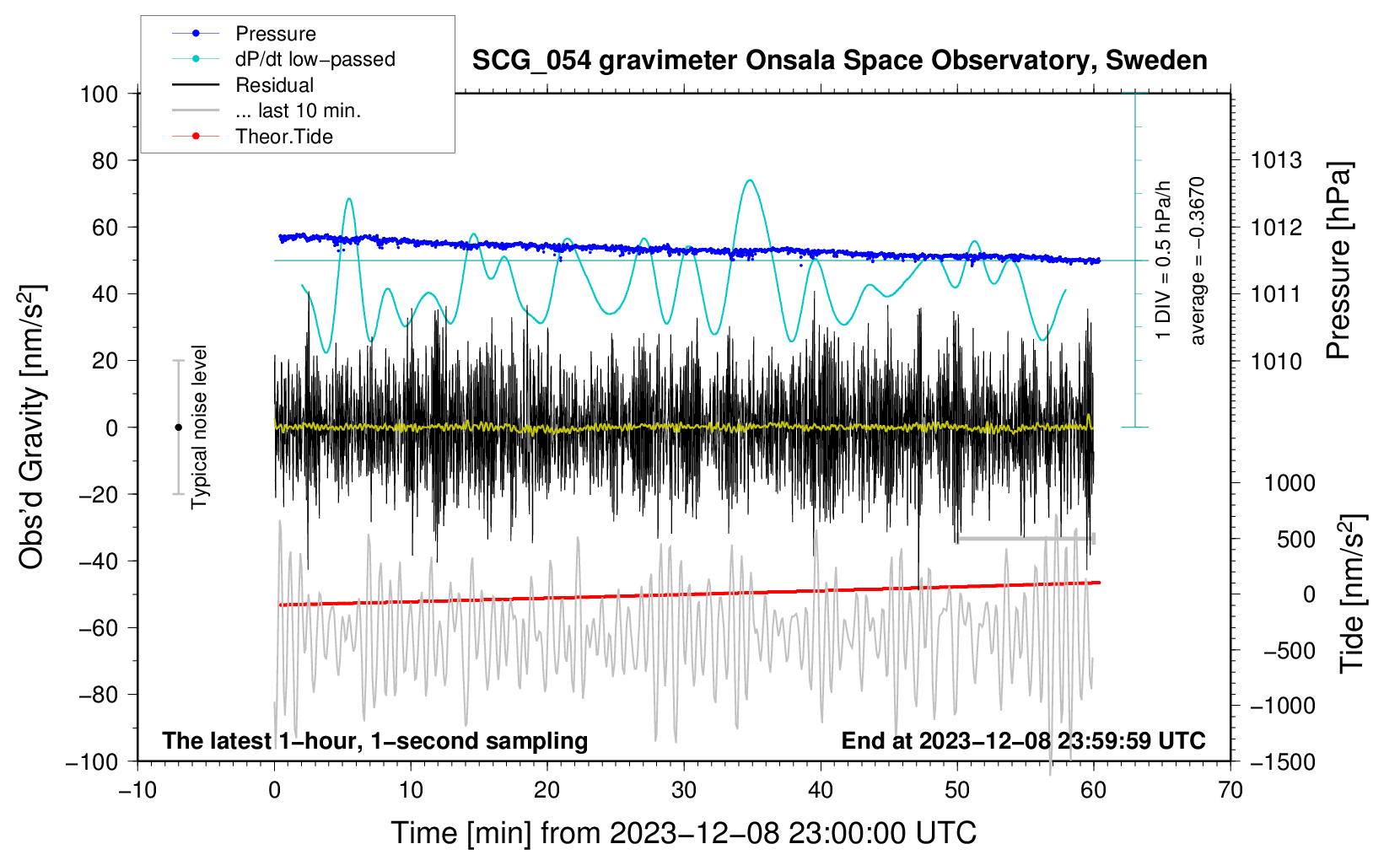 Pressure
dP/dt low−passed
Residual
... last 10 min.
Theor.Tide

SCG_054 gravimeter Onsala Space Observatory, Sweden

100
80
60
40
20
0
−20
−40
−60
−80
−100

Obs'd Gravity [nm/s$^2$]

Typical noise level

1 DIV = 0.5 hPa/h
average = −0.3670

1013
1012
1011
1010

Pressure [hPa]

1000
500
0
−500
−1000
−1500

Tide [nm/s$^2$]

The latest 1−hour, 1−second sampling
End at 2023−12−08 23:59:59 UTC

−10
0
10
20
30
40
50
60
70

Time [min] from 2023−12−08 23:00:00 UTC